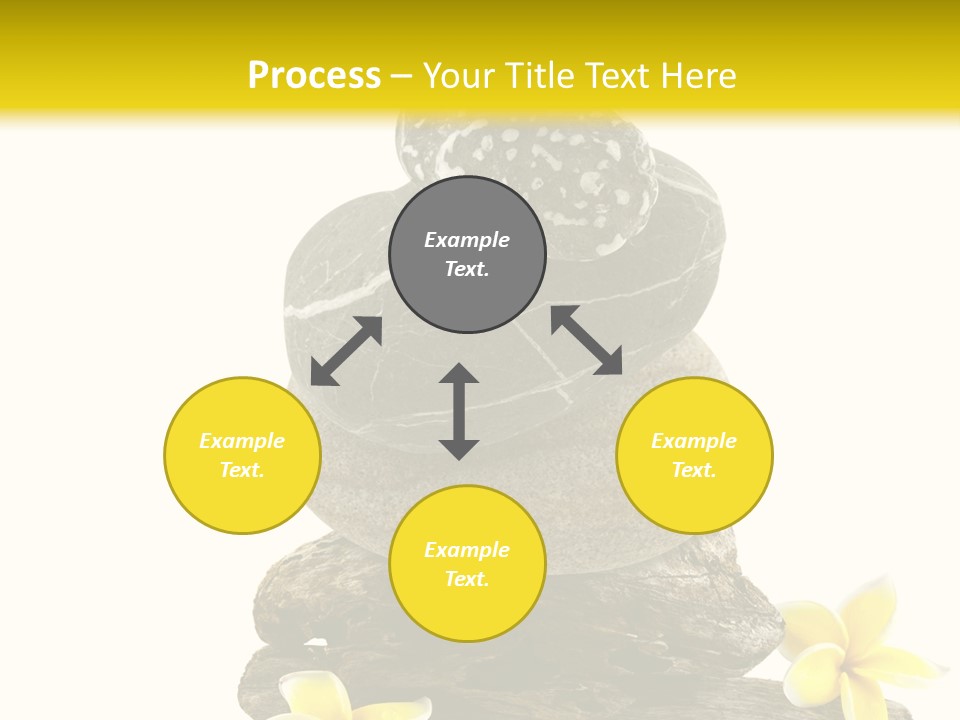 Process – Your Title Text Here

Example Text.

Example Text.

Example Text.

Example Text.